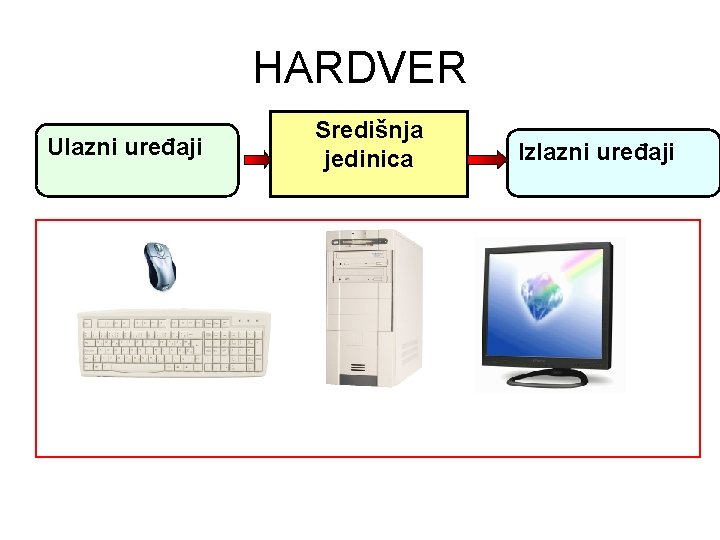 HARDVER

Ulazni uređaji

Središnja jedinica

Izlazni uređaji